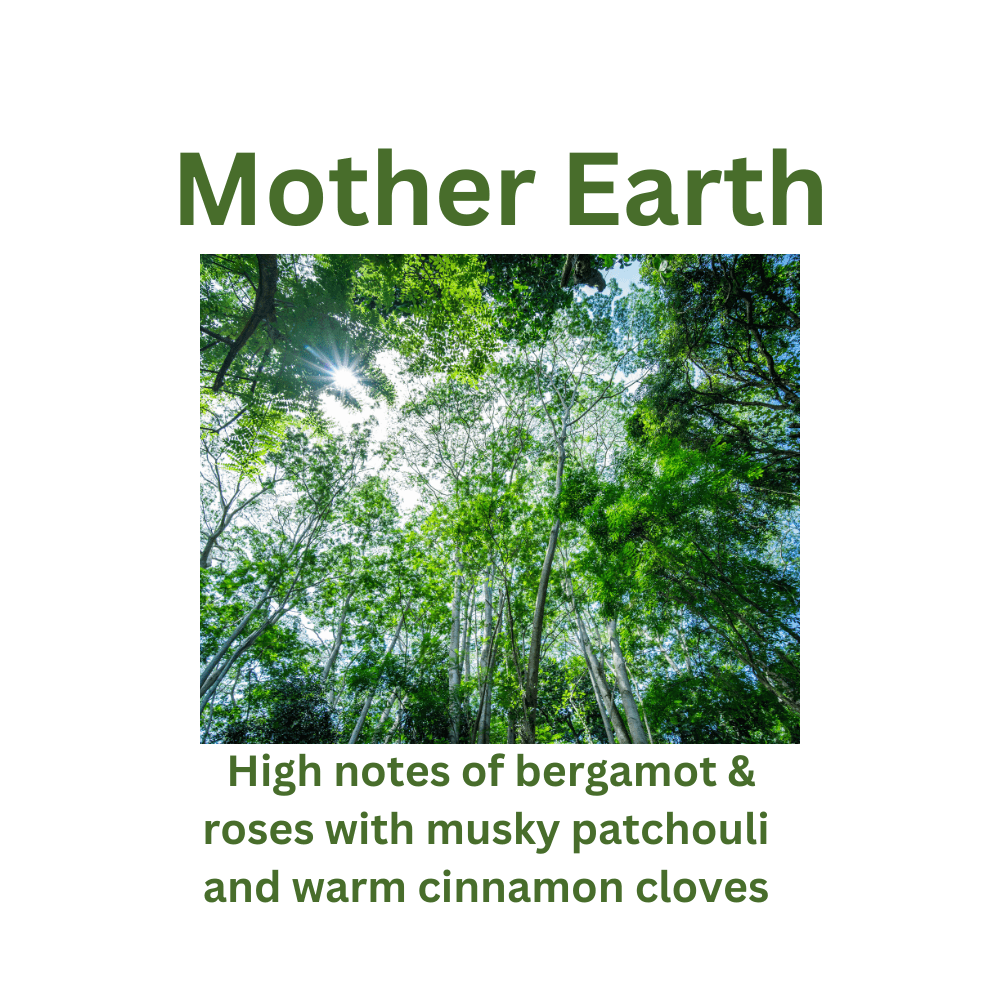 Mother Earth

High notes of bergamot & roses with musky patchouli and warm cinnamon cloves